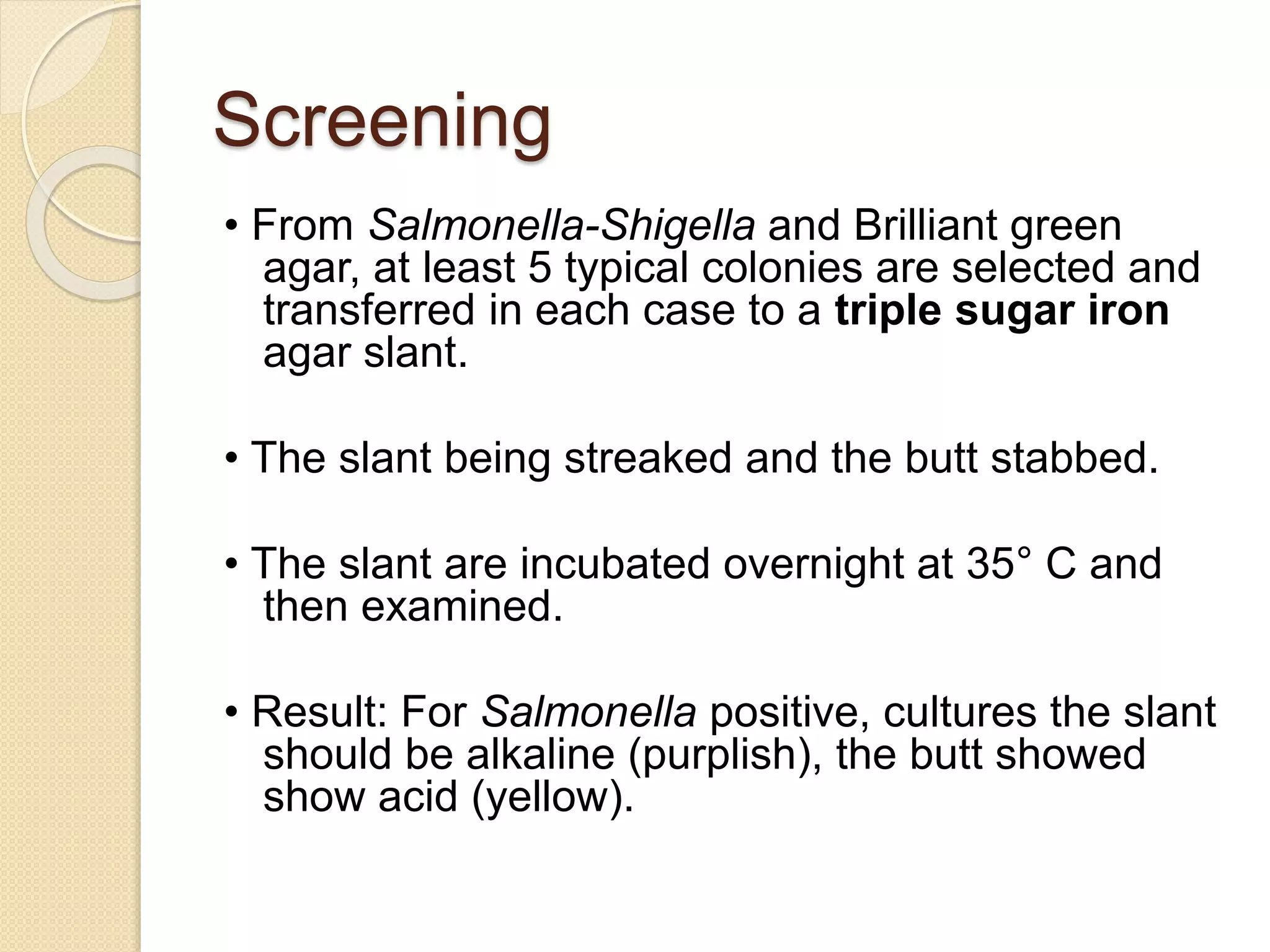 Screening

• From Salmonella-Shigella and Brilliant green agar, at least 5 typical colonies are selected and transferred in each case to a triple sugar iron agar slant.

• The slant being streaked and the butt stabbed.

• The slant are incubated overnight at 35° C and then examined.

• Result: For Salmonella positive, cultures the slant should be alkaline (purplish), the butt showed show acid (yellow).